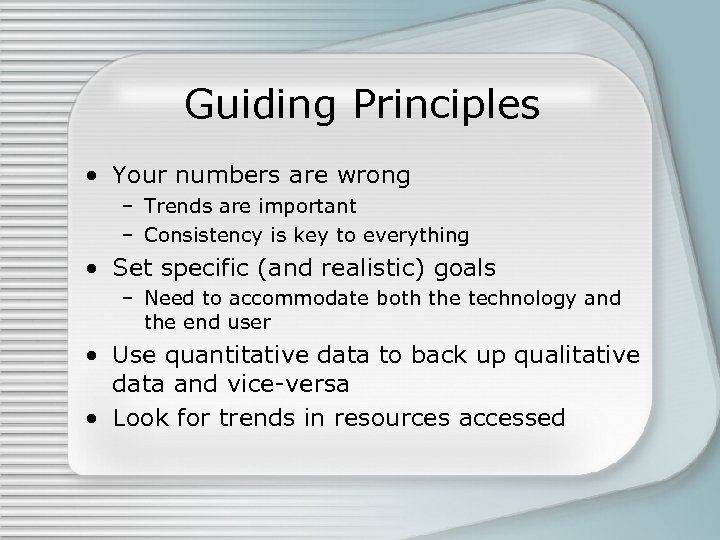 Guiding Principles

• Your numbers are wrong
  – Trends are important
  – Consistency is key to everything
• Set specific (and realistic) goals
  – Need to accommodate both the technology and the end user
• Use quantitative data to back up qualitative data and vice-versa
• Look for trends in resources accessed